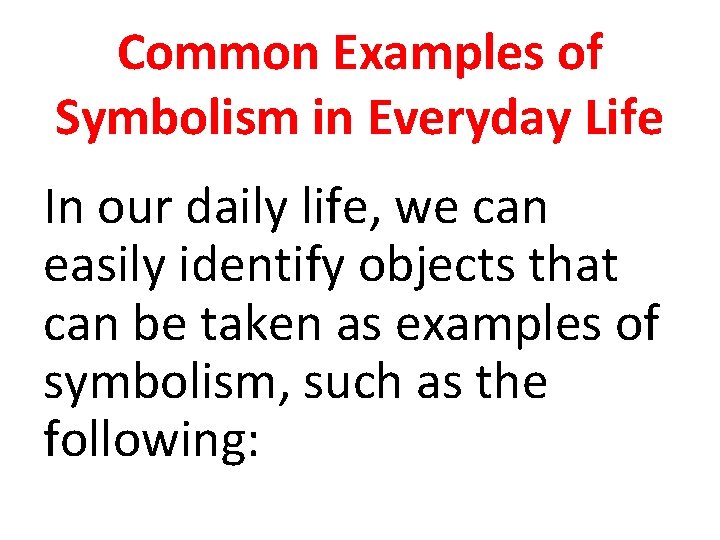 Common Examples of Symbolism in Everyday Life

In our daily life, we can easily identify objects that can be taken as examples of symbolism, such as the following: